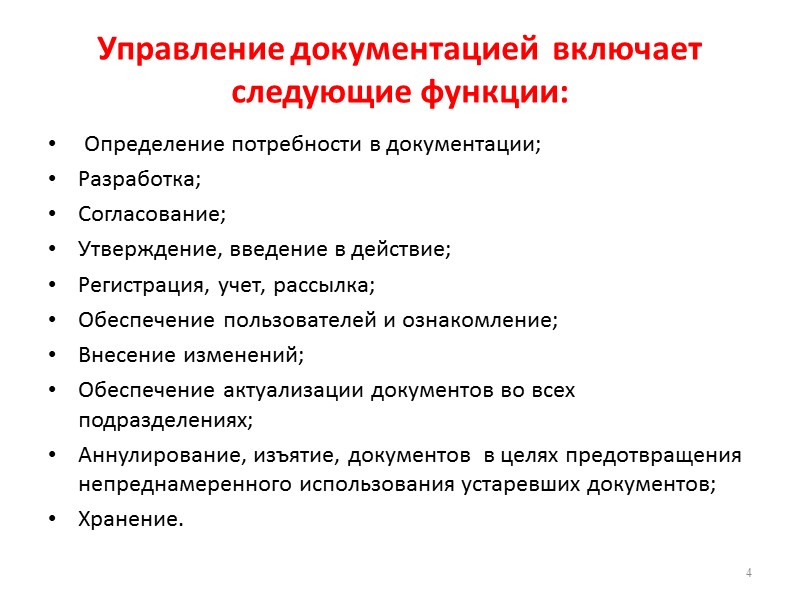 Управление документацией включает следующие функции:

• Определение потребности в документации;
• Разработка;
• Согласование;
• Утверждение, введение в действие;
• Регистрация, учет, рассылка;
• Обеспечение пользователей и ознакомление;
• Внесение изменений;
• Обеспечение актуализации документов во всех подразделениях;
• Аннулирование, изъятие, документов в целях предотвращения непреднамеренного использования устаревших документов;
• Хранение.

4